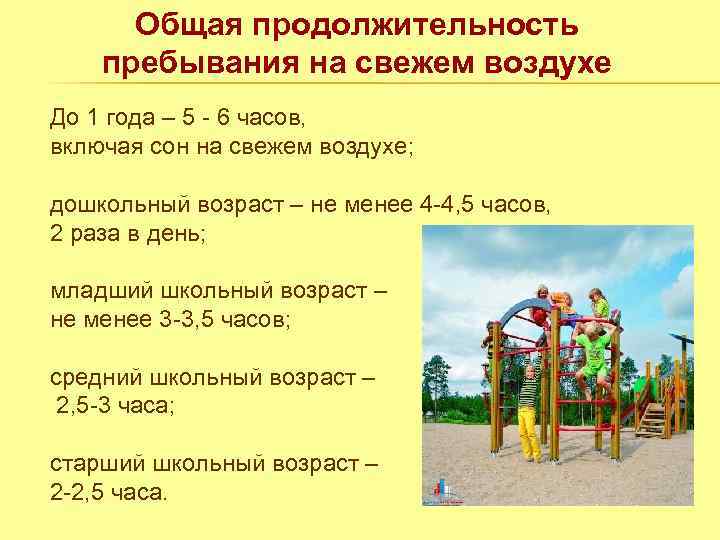 Общая продолжительность пребывания на свежем воздухе

До 1 года – 5 - 6 часов, включая сон на свежем воздухе;

дошкольный возраст – не менее 4-4,5 часов, 2 раза в день;

младший школьный возраст – не менее 3-3,5 часов;

средний школьный возраст – 2,5-3 часа;

старший школьный возраст – 2-2,5 часа.